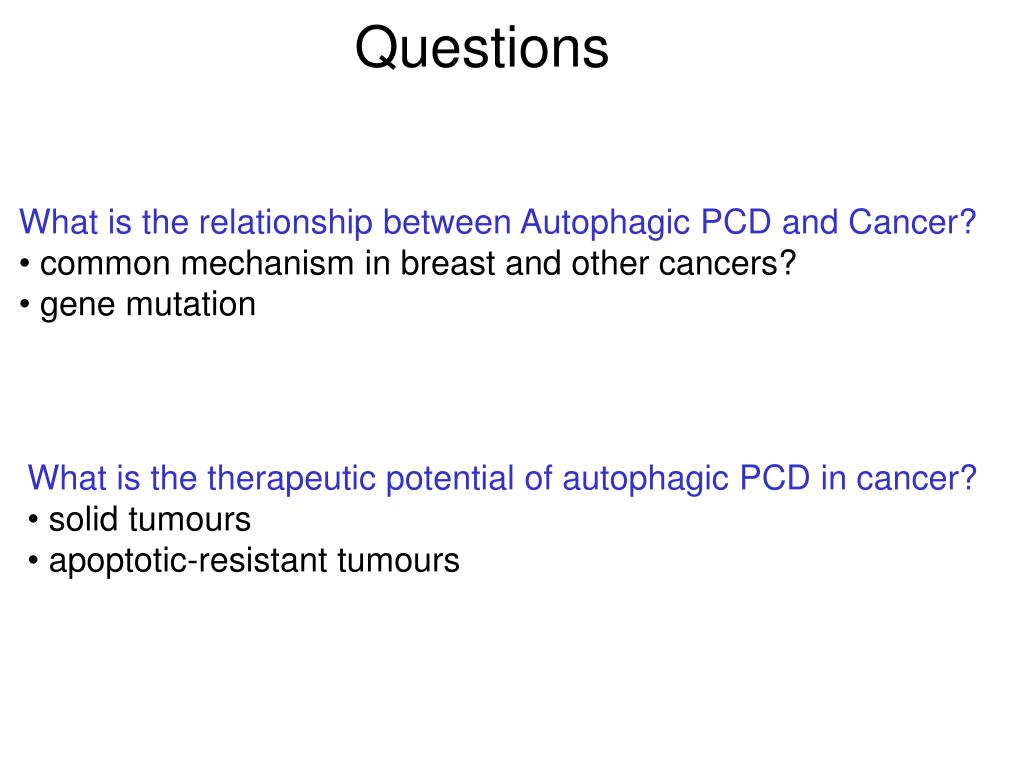 Questions

What is the relationship between Autophagic PCD and Cancer?
• common mechanism in breast and other cancers?
• gene mutation

What is the therapeutic potential of autophagic PCD in cancer?
• solid tumours
• apoptotic-resistant tumours